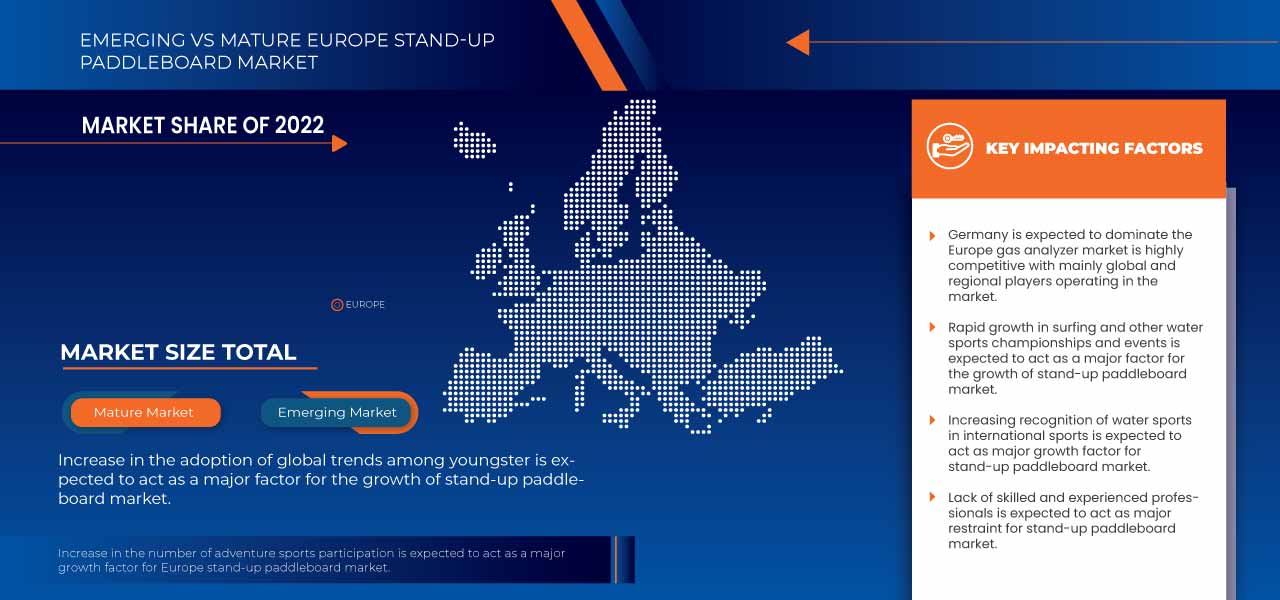 EMERGING VS MATURE EUROPE STAND-UP PADDLEBOARD MARKET

MARKET SHARE OF 2022

EUROPE

MARKET SIZE TOTAL

Mature Market

Emerging Market

Increase in the adoption of global trends among youngster is expected to act as a major factor for the growth of stand-up paddleboard market.

Increase in the number of adventure sports participation is expected to act as a major growth factor for Europe stand-up paddleboard market.

KEY IMPACTING FACTORS

Germany is expected to dominate the Europe gas analyzer market is highly competitive with mainly global and regional players operating in the market.

Rapid growth in surfing and other water sports championships and events is expected to act as a major factor for the growth of stand-up paddleboard market.

Increasing recognition of water sports in international sports is expected to act as major growth factor for stand-up paddleboard market.

Lack of skilled and experienced professionals is expected to act as major restraint for stand-up paddleboard market.